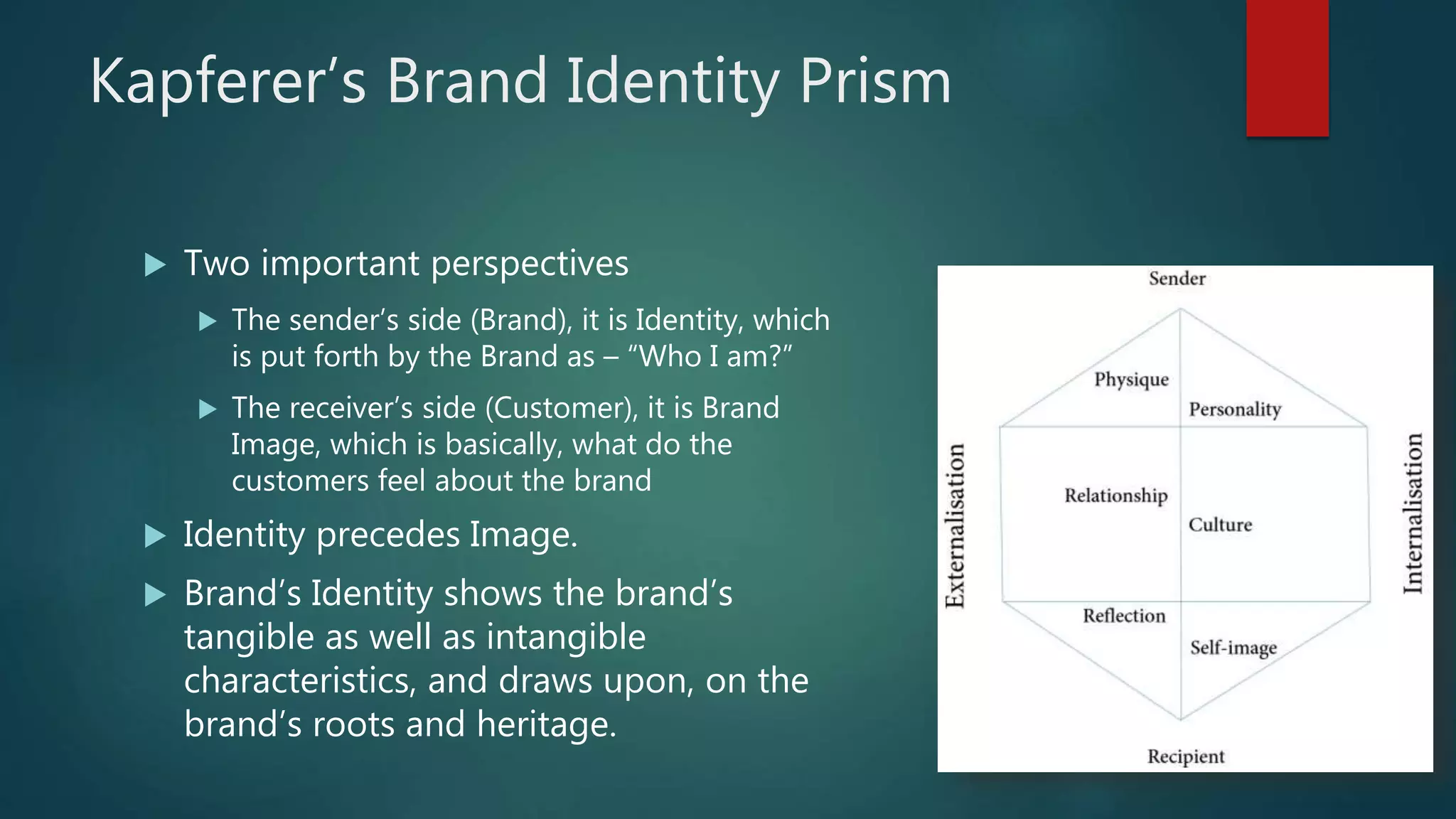 Kapferer’s Brand Identity Prism

Two important perspectives

The sender’s side (Brand), it is Identity, which is put forth by the Brand as – “Who I am?”

The receiver’s side (Customer), it is Brand Image, which is basically, what do the customers feel about the brand

Identity precedes Image.

Brand’s Identity shows the brand’s tangible as well as intangible characteristics, and draws upon, on the brand’s roots and heritage.

Sender

Physique

Personality

Externalisation

Relationship

Culture

Internalisation

Reflection

Self-image

Recipient